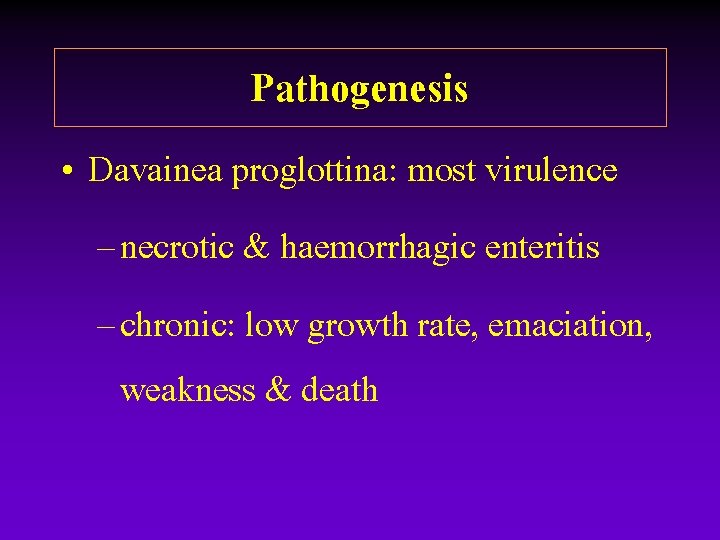 Pathogenesis

• Davainea proglottina: most virulence

– necrotic & haemorrhagic enteritis

– chronic: low growth rate, emaciation, weakness & death